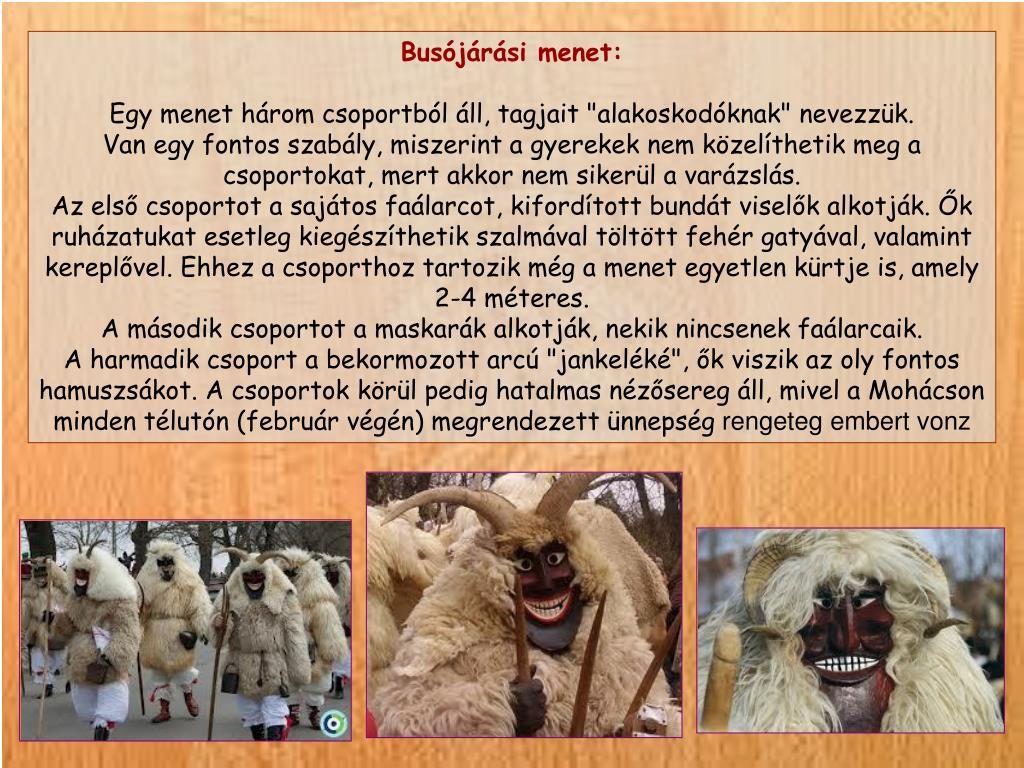 Busójárási menet:

Egy menet három csoportból áll, tagjait "alakoskodóknak" nevezzük.
Van egy fontos szabály, miszerint a gyerekek nem közelíthetik meg a csoportokat, mert akkor nem sikerül a varázslás.
Az első csoportot a sajátos faálarcot, kifordított bundát viselők alkotják. Ők ruházatukat esetleg kiegészíthetik szalmával töltött fehér gatyával, valamint kereplővel. Ehhez a csoporthoz tartozik még a menet egyetlen kürtje is, amely 2-4 méteres.
A második csoportot a maskarák alkotják, nekik nincsenek faálarcaik.
A harmadik csoport a bekormozott arcú "jankeléké", ők viszik az oly fontos hamuszsákot. A csoportok körül pedig hatalmas nézősereg áll, mivel a Mohácson minden télutón (február végén) megrendezett ünnepség rengeteg embert vonz